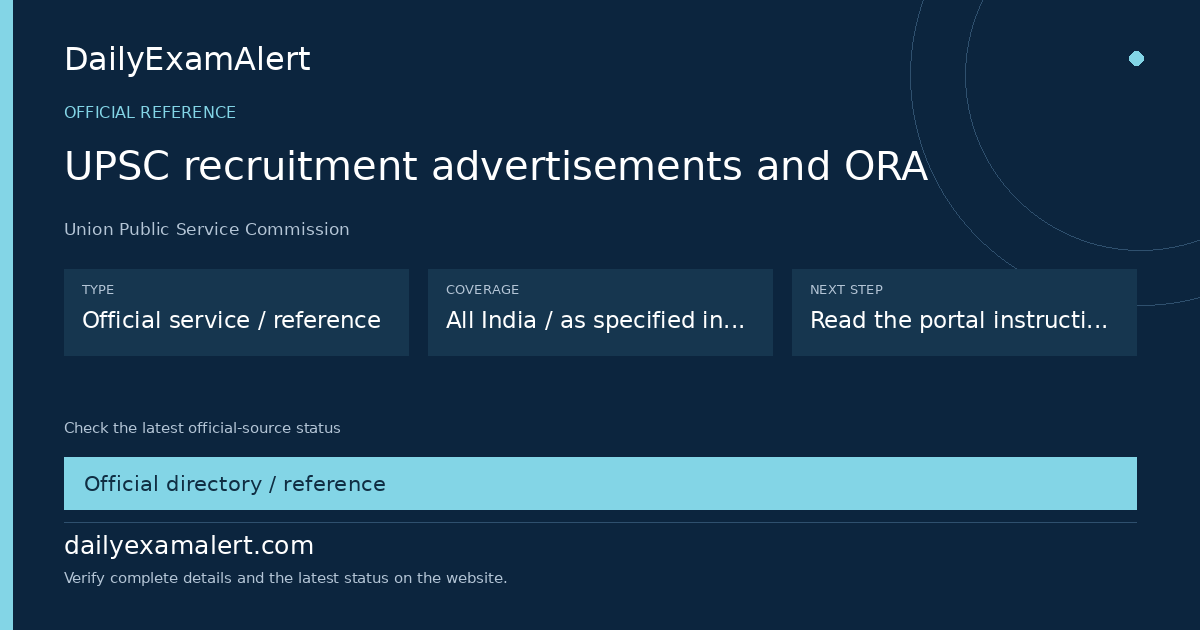 DailyExamAlert

OFFICIAL REFERENCE

UPSC recruitment advertisements and ORA

Union Public Service Commission

TYPE
Official service / reference

COVERAGE
All India / as specified in...

NEXT STEP
Read the portal instructi...

Check the latest official-source status

Official directory / reference

dailyexamalert.com

Verify complete details and the latest status on the website.